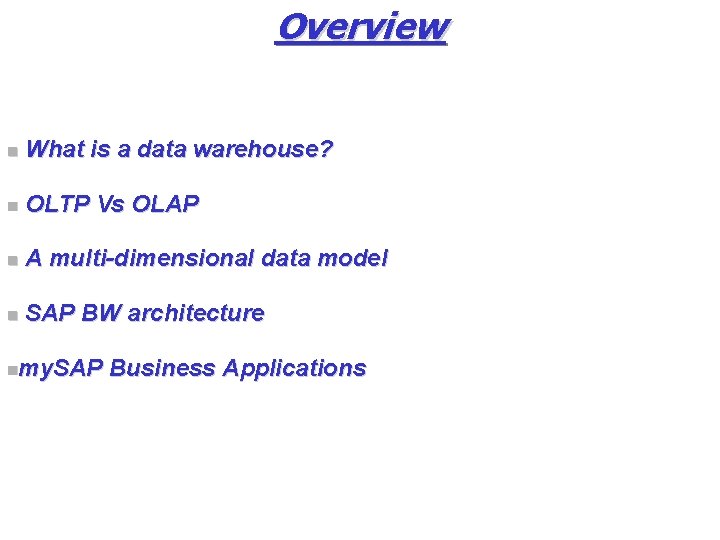 Overview

What is a data warehouse?

OLTP Vs OLAP

A multi-dimensional data model

SAP BW architecture

mySAP Business Applications